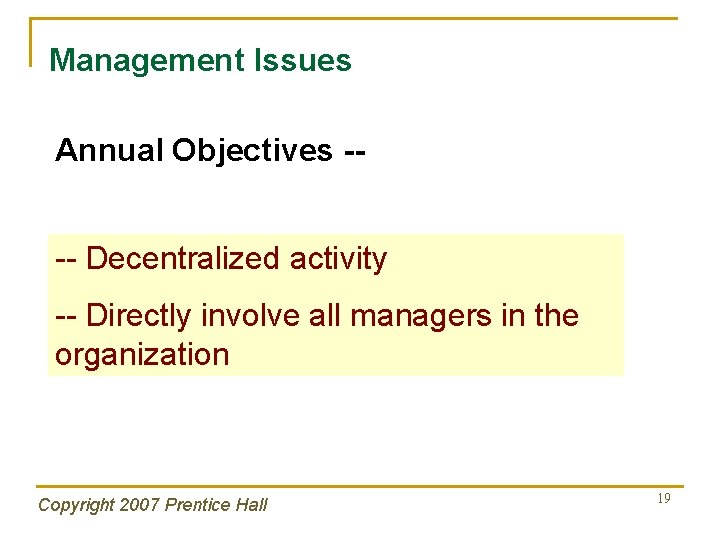 Management Issues

Annual Objectives --

-- Decentralized activity

-- Directly involve all managers in the organization

Copyright 2007 Prentice Hall

19